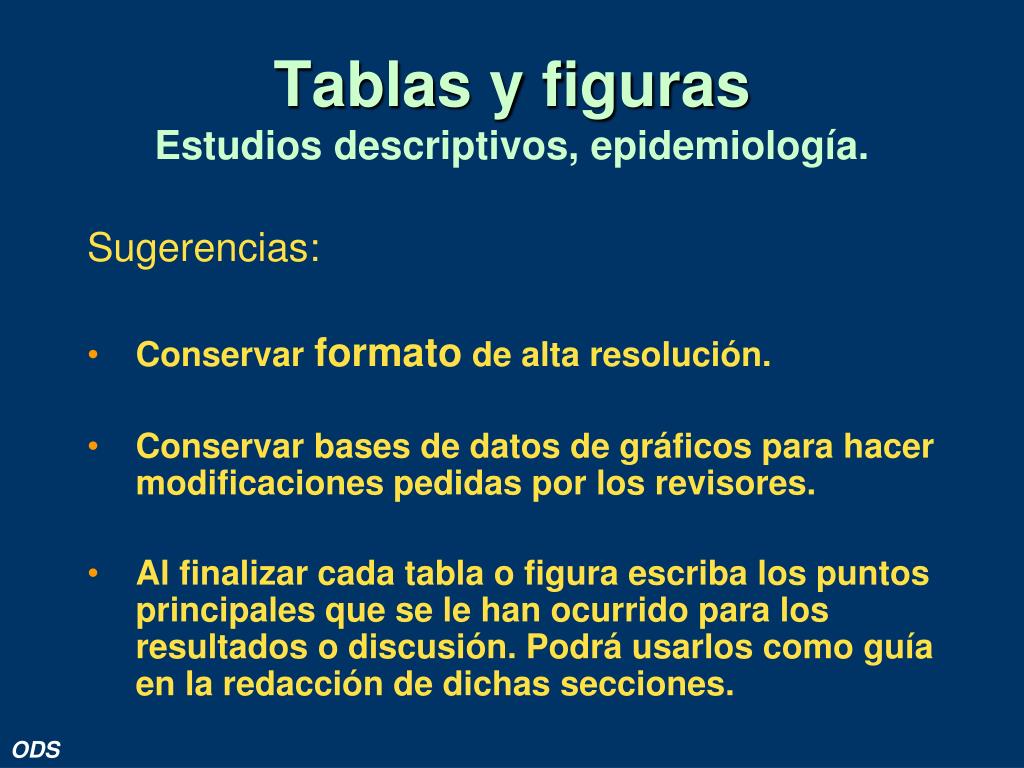 Tablas y figuras
Estudios descriptivos, epidemiología.

Sugerencias:

• Conservar formato de alta resolución.

• Conservar bases de datos de gráficos para hacer modificaciones pedidas por los revisores.

• Al finalizar cada tabla o figura escriba los puntos principales que se le han ocurrido para los resultados o discusión. Podrá usarlos como guía en la redacción de dichas secciones.

ODS